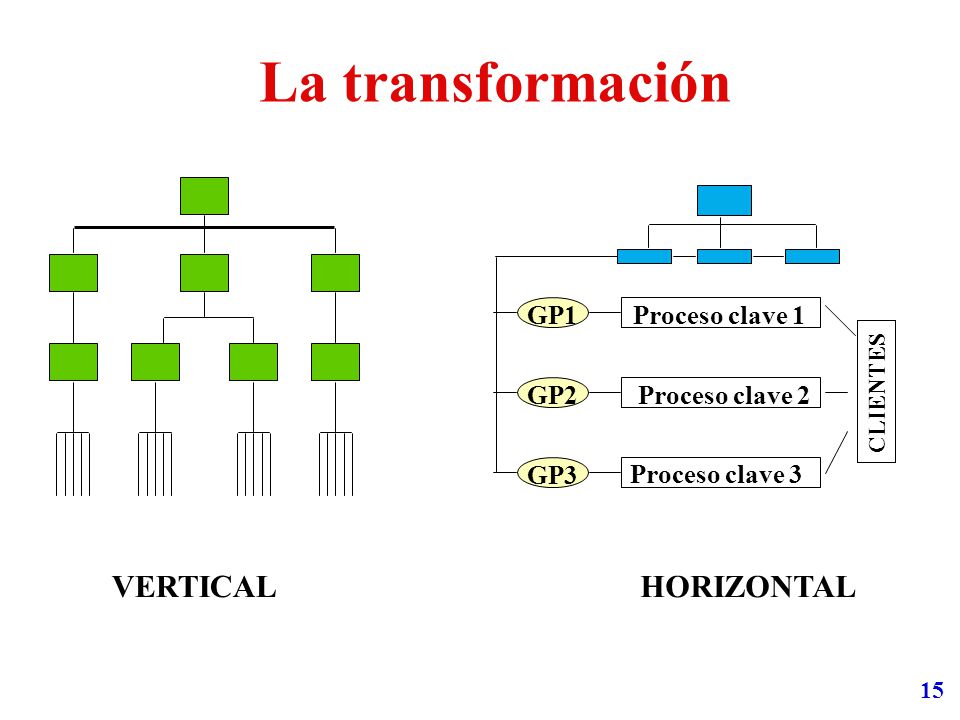 La transformación

GP1
Proceso clave 1

GP2
Proceso clave 2

GP3
Proceso clave 3

CLIENTES

VERTICAL

HORIZONTAL

15